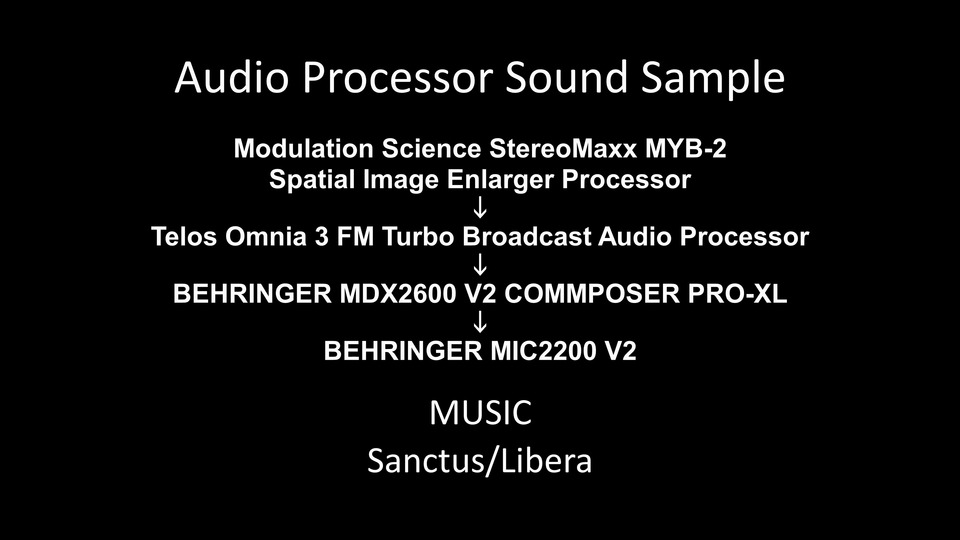 Audio Processor Sound Sample

Modulation Science StereoMaxx MYB-2
Spatial Image Enlarger Processor
↓
Telos Omnia 3 FM Turbo Broadcast Audio Processor
↓
BEHRINGER MDX2600 V2 COMMPOSER PRO-XL
↓
BEHRINGER MIC2200 V2

MUSIC
Sanctus/Libera